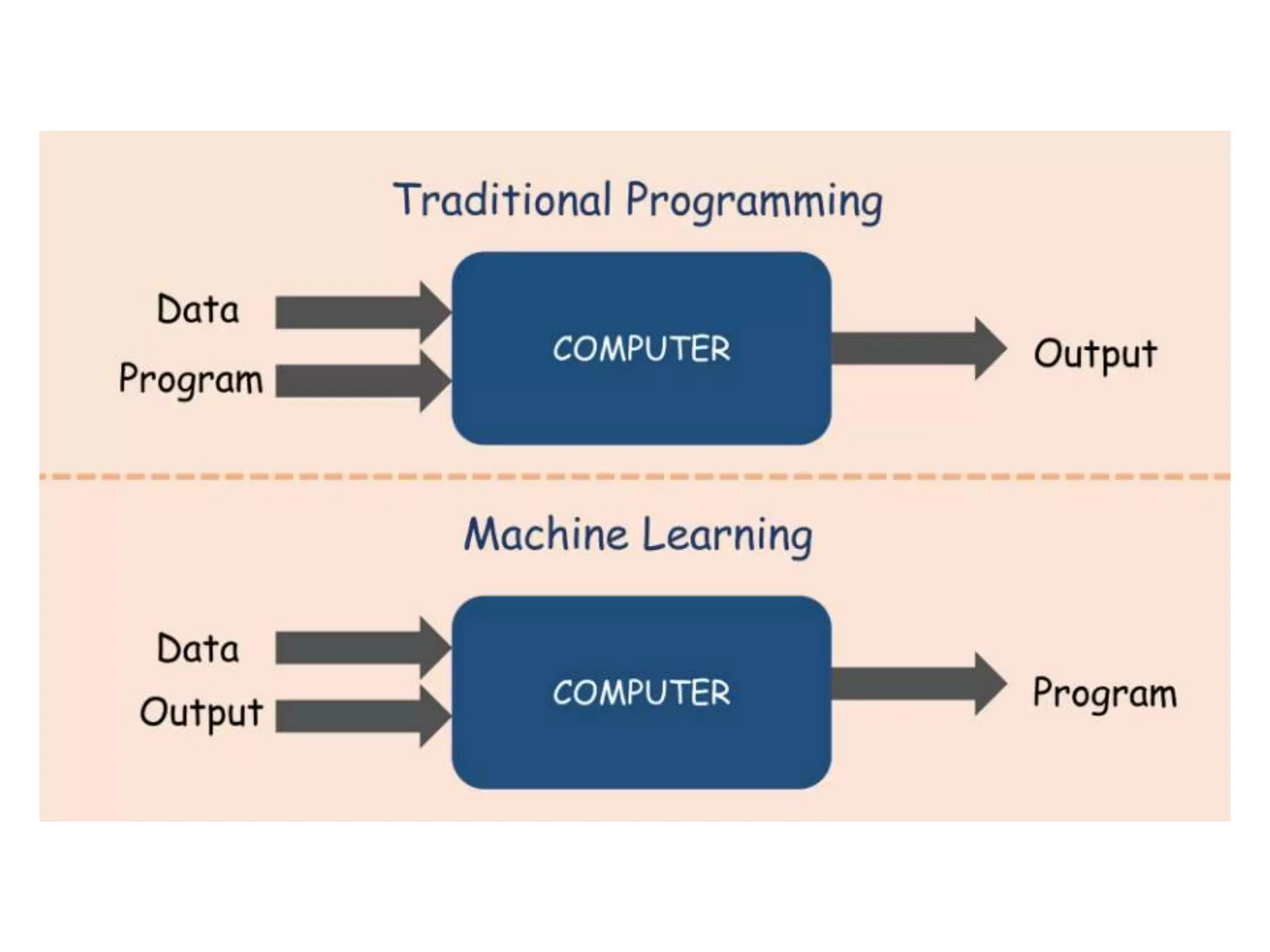 Traditional Programming

Data

Program

COMPUTER

Output

Machine Learning

Data

Output

COMPUTER

Program